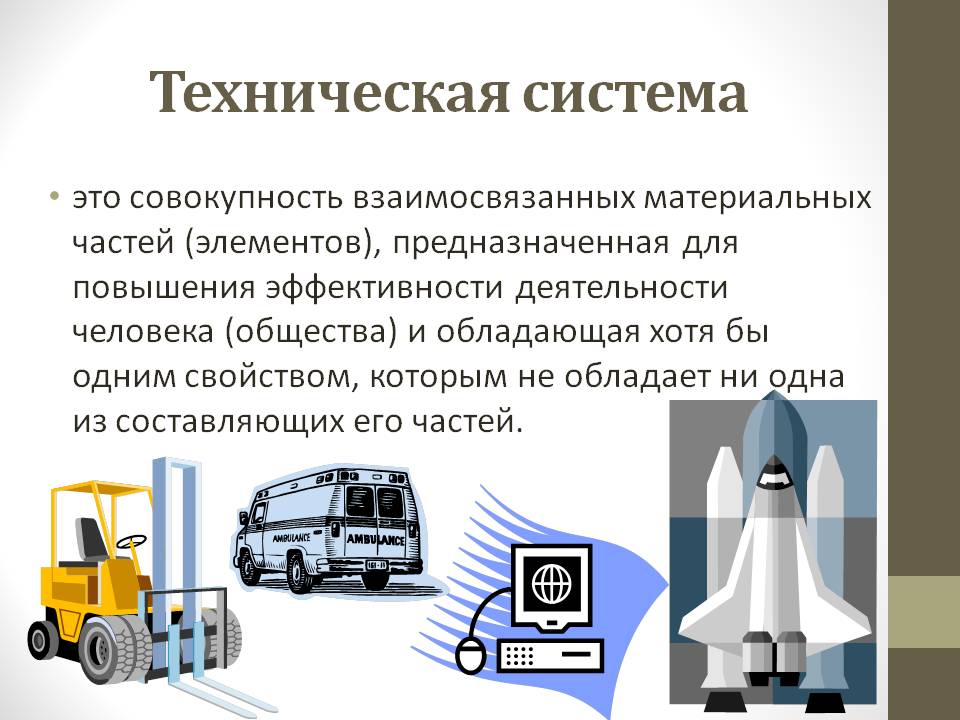 Техническая система

• это совокупность взаимосвязанных материальных частей (элементов), предназначенная для повышения эффективности деятельности человека (общества) и обладающая хотя бы одним свойством, которым не обладает ни одна из составляющих его частей.

AMBULANCE

AMBULANCE